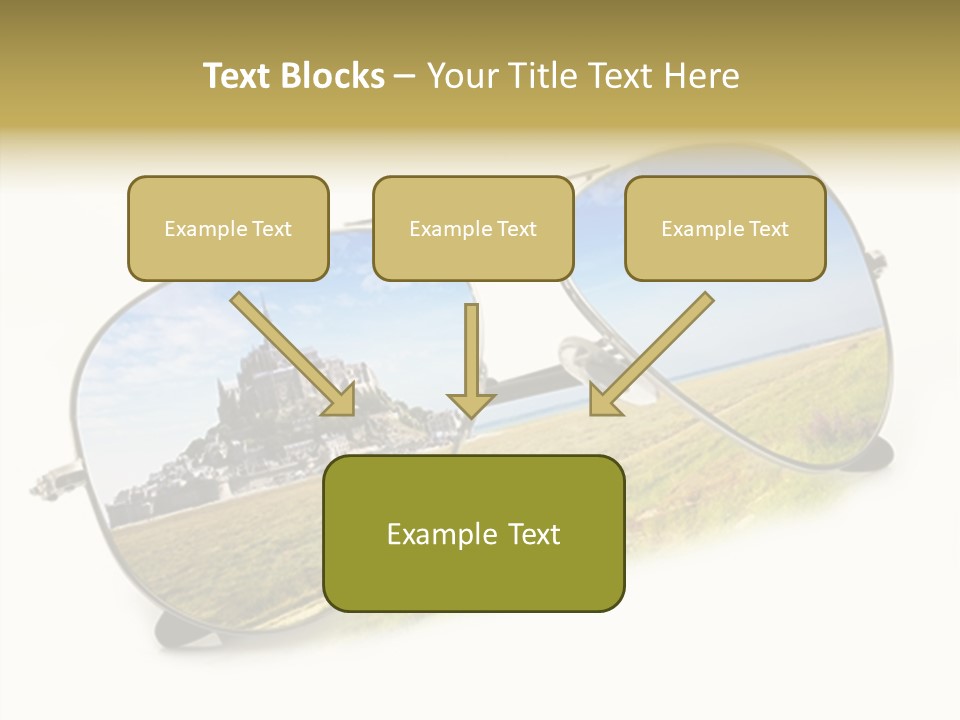 Text Blocks – Your Title Text Here

Example Text

Example Text

Example Text

Example Text